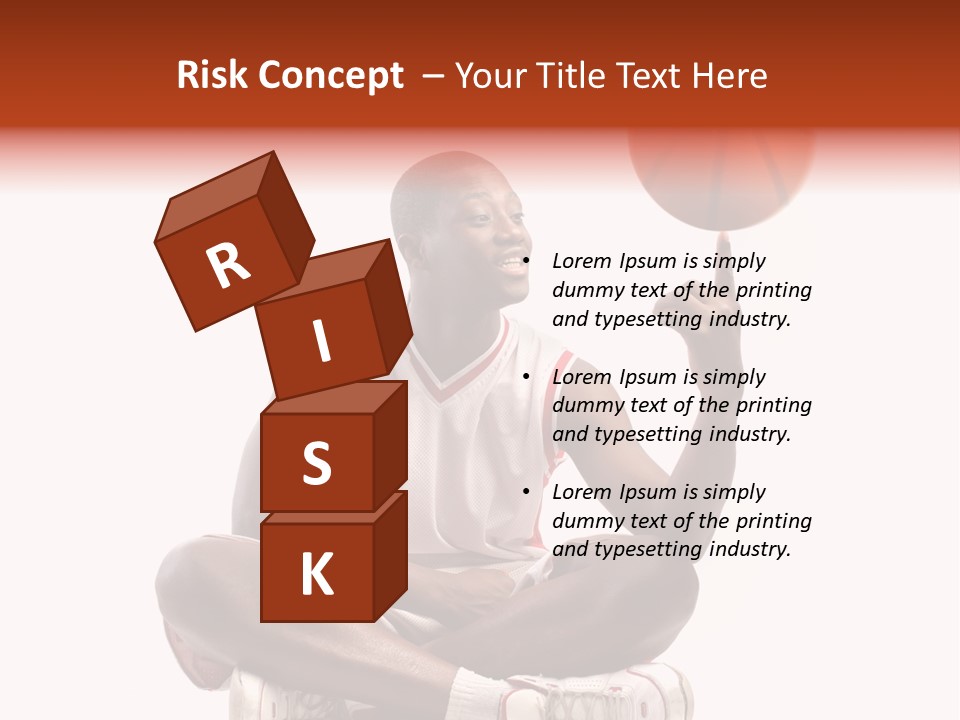 Risk Concept – Your Title Text Here

R
I
S
K

• Lorem Ipsum is simply dummy text of the printing and typesetting industry.

• Lorem Ipsum is simply dummy text of the printing and typesetting industry.

• Lorem Ipsum is simply dummy text of the printing and typesetting industry.